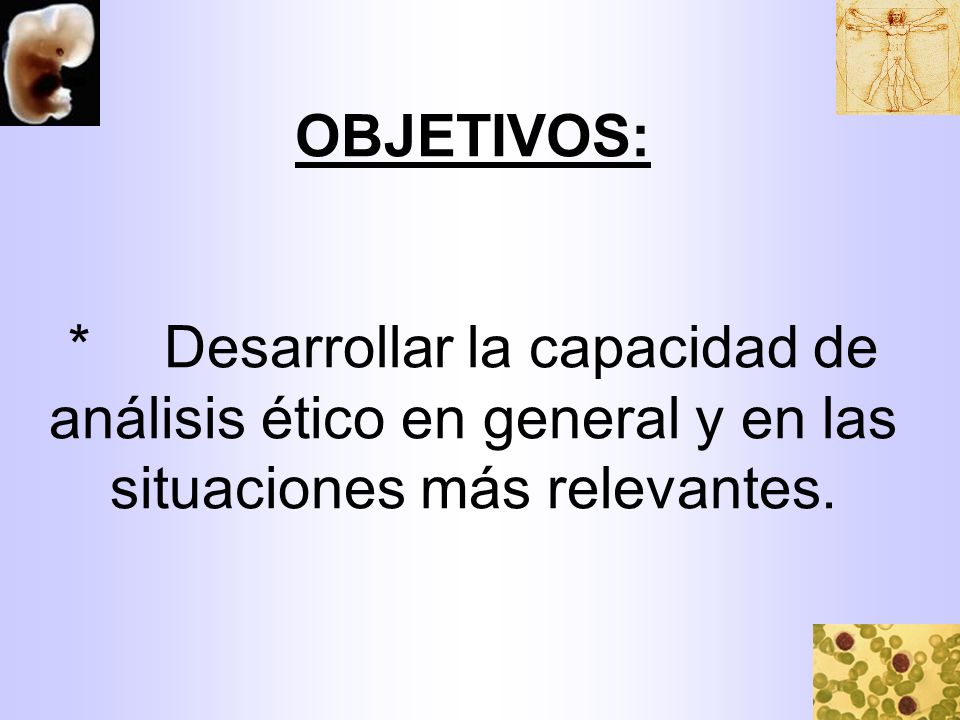 OBJETIVOS:

* Desarrollar la capacidad de análisis ético en general y en las situaciones más relevantes.